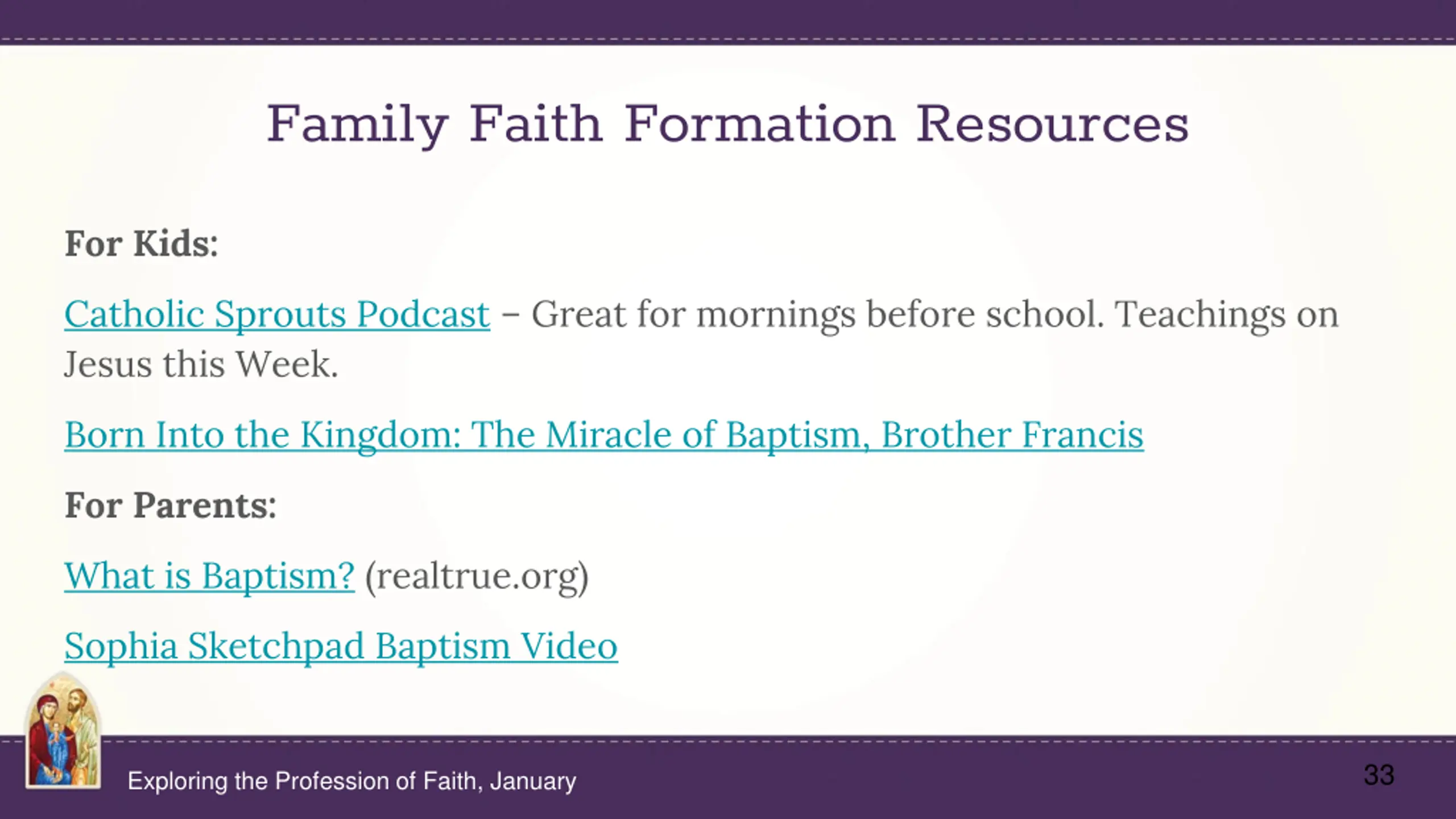 Family Faith Formation Resources

For Kids:

Catholic Sprouts Podcast – Great for mornings before school. Teachings on Jesus this Week.

Born Into the Kingdom: The Miracle of Baptism, Brother Francis

For Parents:

What is Baptism? (realtrue.org)

Sophia Sketchpad Baptism Video

Exploring the Profession of Faith, January

33